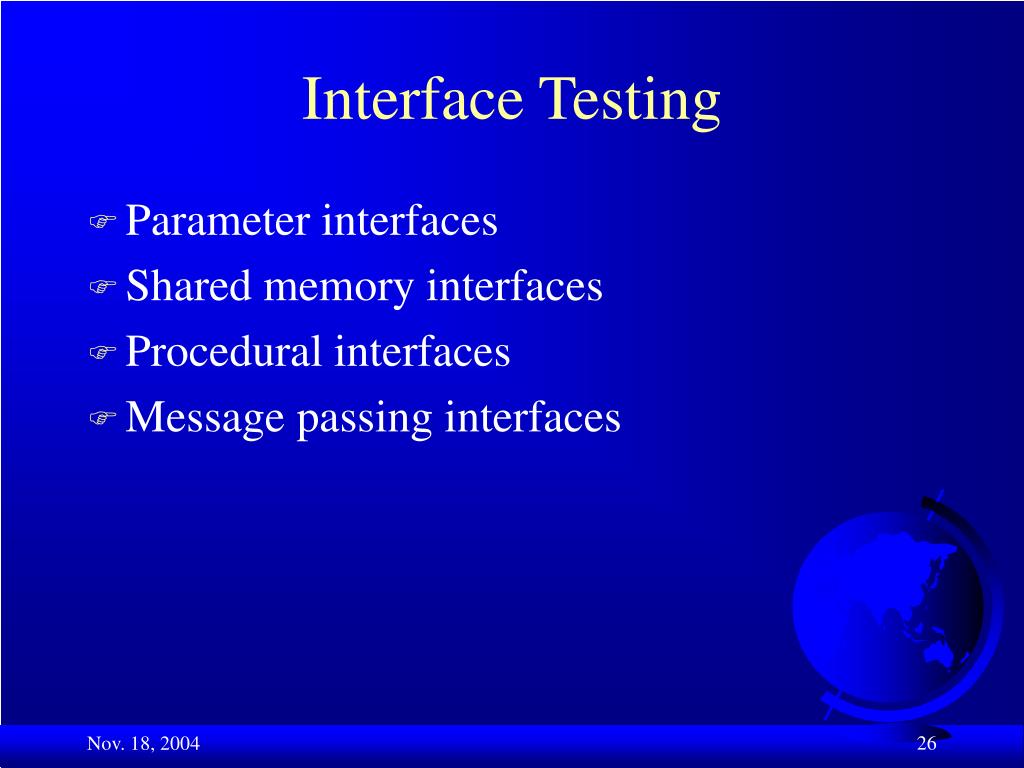 Interface Testing

Parameter interfaces
Shared memory interfaces
Procedural interfaces
Message passing interfaces

Nov. 18, 2004

26